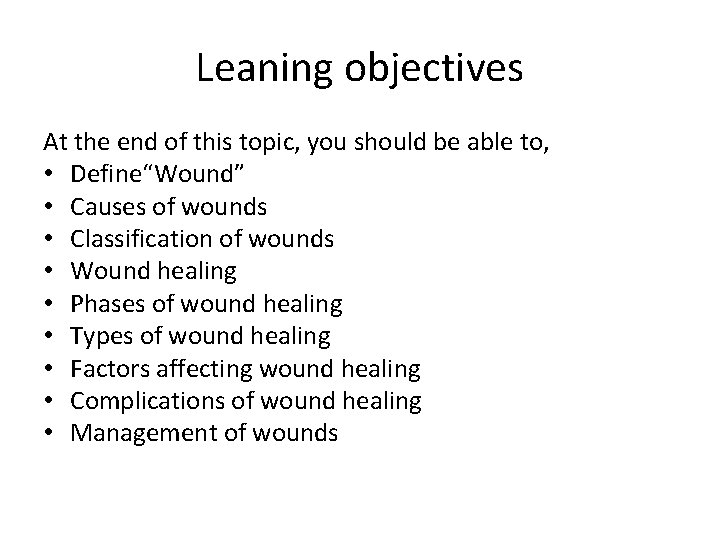 Leaning objectives

At the end of this topic, you should be able to,
• Define“Wound”
• Causes of wounds
• Classification of wounds
• Wound healing
• Phases of wound healing
• Types of wound healing
• Factors affecting wound healing
• Complications of wound healing
• Management of wounds